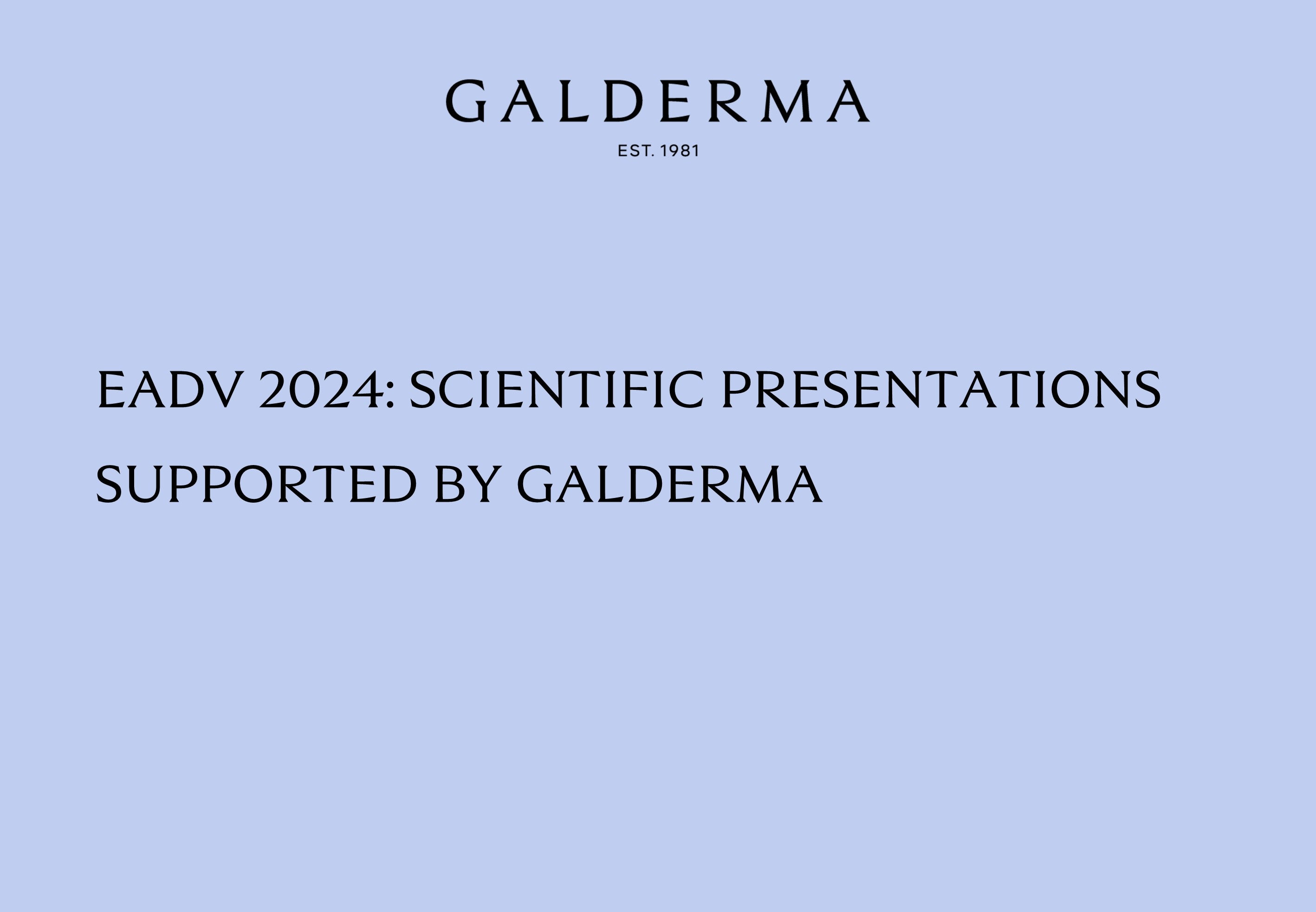 GALDERMA
EST. 1981

EADV 2024: SCIENTIFIC PRESENTATIONS SUPPORTED BY GALDERMA